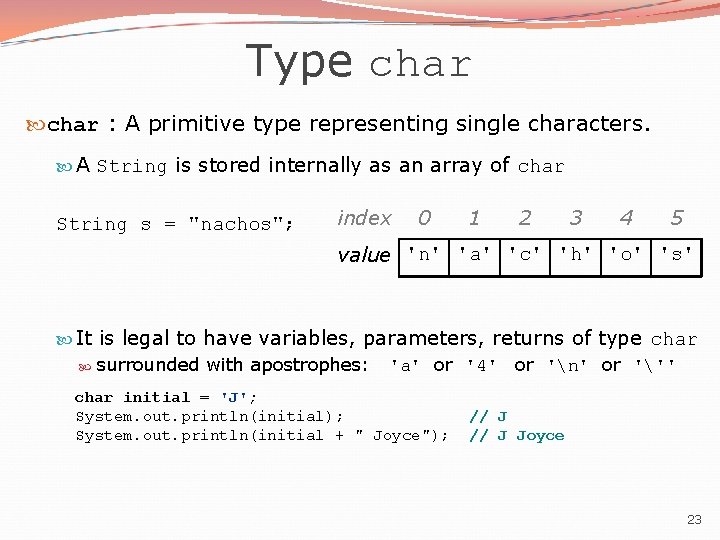 Type char

char : A primitive type representing single characters.

A String is stored internally as an array of char

String s = "nachos";

| index | 0 | 1 | 2 | 3 | 4 | 5 |
|---|---|---|---|---|---|---|
| value | 'n' | 'a' | 'c' | 'h' | 'o' | 's' |

It is legal to have variables, parameters, returns of type char

surrounded with apostrophes: 'a' or '4' or '\n' or '\''

char initial = 'J';
System.out.println(initial); // J
System.out.println(initial + " Joyce"); // J Joyce

23